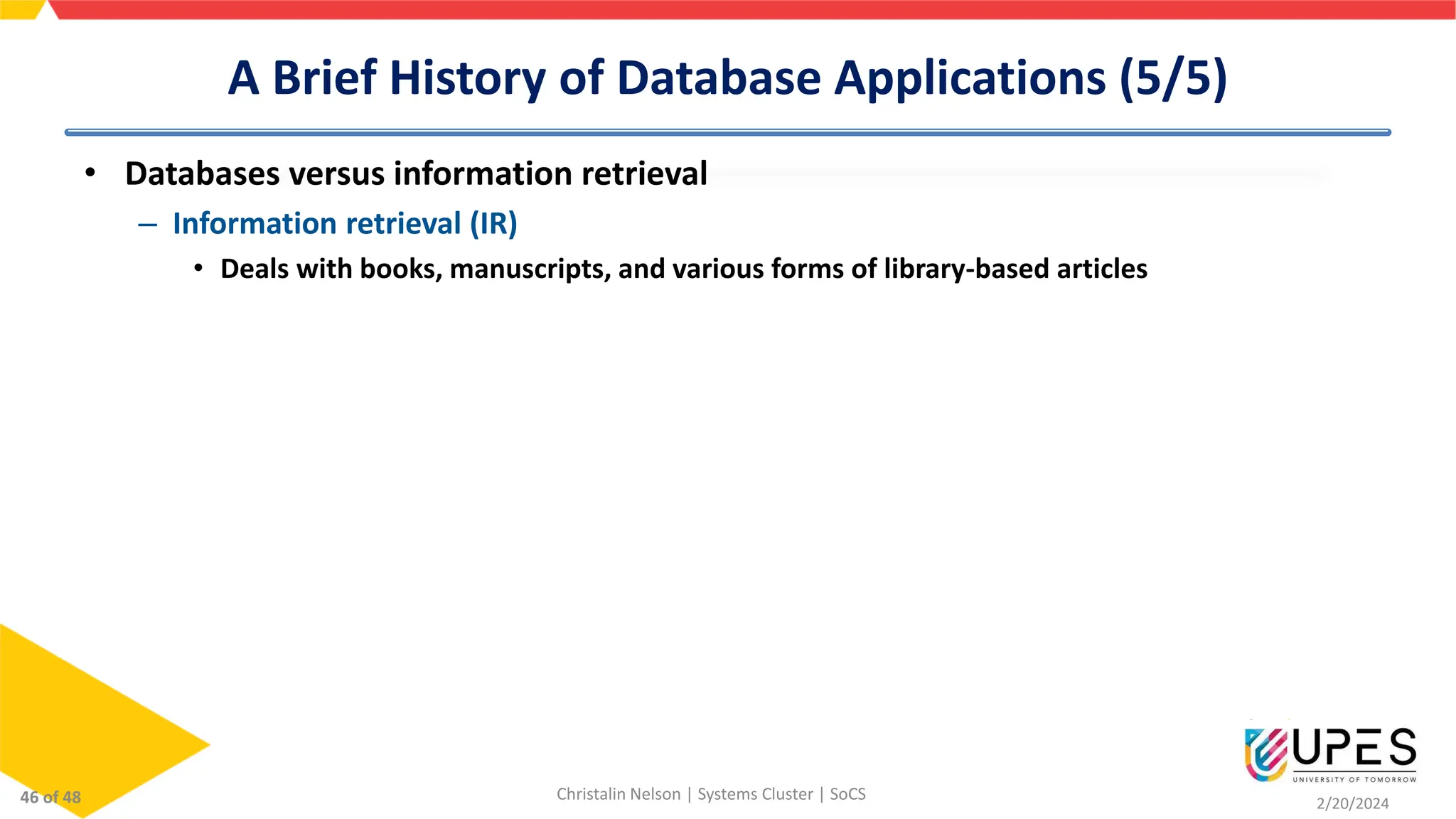 A Brief History of Database Applications (5/5)

• Databases versus information retrieval

– Information retrieval (IR)

• Deals with books, manuscripts, and various forms of library-based articles

46 of 48

Christalin Nelson | Systems Cluster | SoCS

UPES
UNIVERSITY OF TOMORROW

2/20/2024